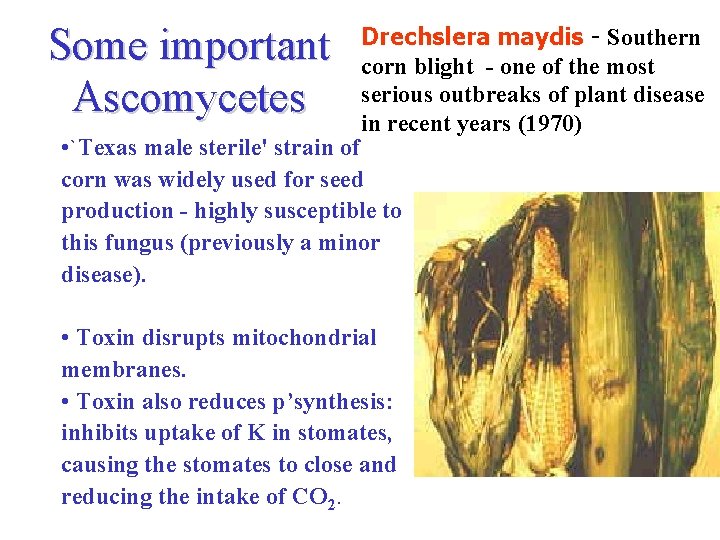 Some important Ascomycetes

Drechslera maydis - Southern corn blight - one of the most serious outbreaks of plant disease in recent years (1970)

•`Texas male sterile' strain of corn was widely used for seed production - highly susceptible to this fungus (previously a minor disease).

• Toxin disrupts mitochondrial membranes.
• Toxin also reduces p'synthesis: inhibits uptake of K in stomates, causing the stomates to close and reducing the intake of $CO_2$.